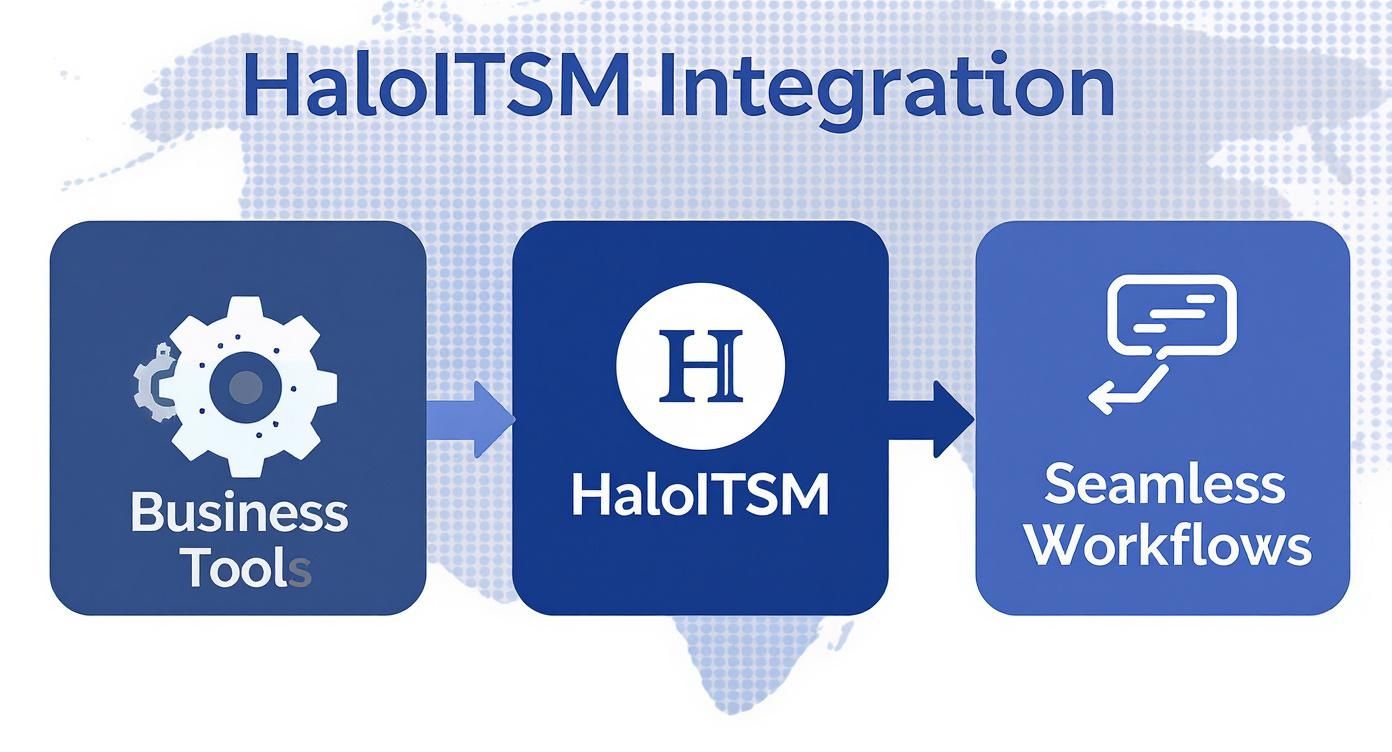 HaloITSM Integration

Business Tools

H

HaloITSM

Seamless Workflows